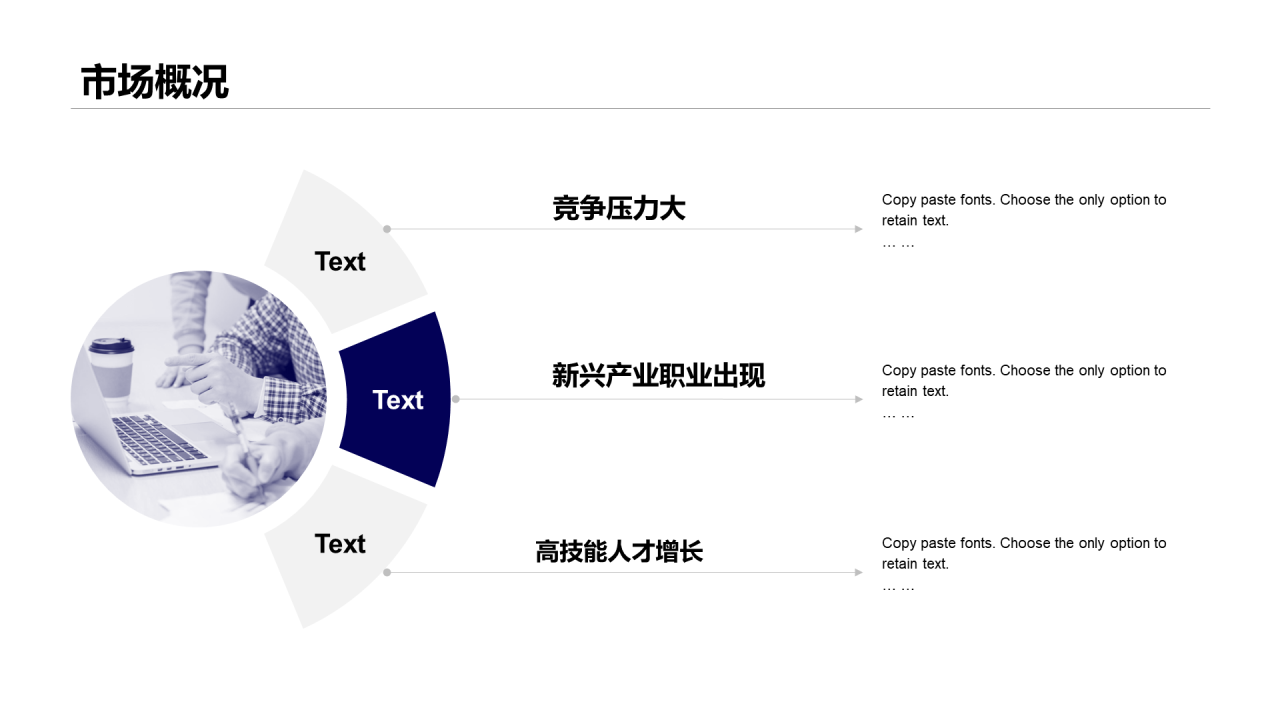 市场概况

Text

竞争压力大

Copy paste fonts. Choose the only option to retain text.
… …

Text

新兴产业职业出现

Copy paste fonts. Choose the only option to retain text.
… …

Text

高技能人才增长

Copy paste fonts. Choose the only option to retain text.
… …